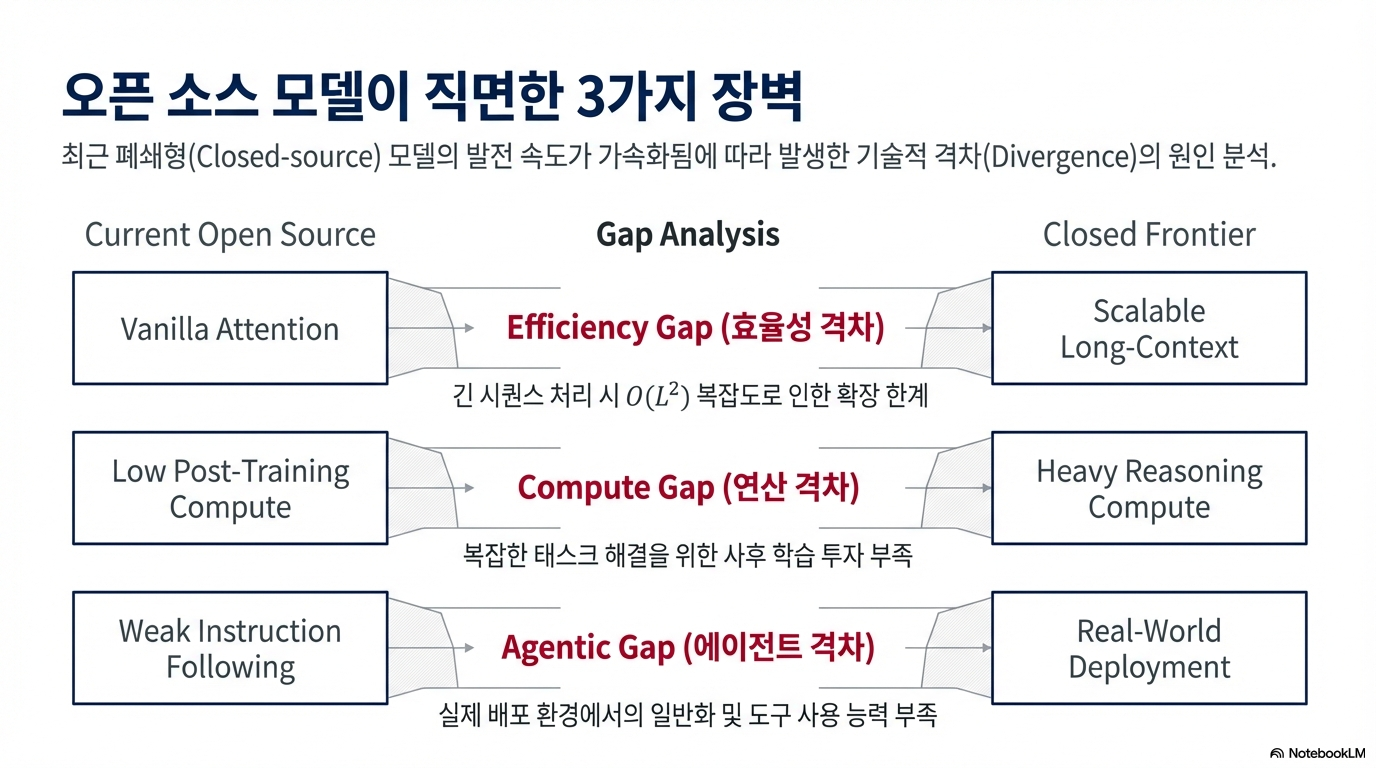 오픈 소스 모델이 직면한 3가지 장벽

최근 폐쇄형(Closed-source) 모델의 발전 속도가 가속화됨에 따라 발생한 기술적 격차(Divergence)의 원인 분석.

Current Open Source

Gap Analysis

Closed Frontier

Vanilla Attention

Efficiency Gap (효율성 격차)

Scalable Long-Context

긴 시퀀스 처리 시 $O(L^2)$ 복잡도로 인한 확장 한계

Low Post-Training Compute

Compute Gap (연산 격차)

Heavy Reasoning Compute

복잡한 태스크 해결을 위한 사후 학습 투자 부족

Weak Instruction Following

Agentic Gap (에이전트 격차)

Real-World Deployment

실제 배포 환경에서의 일반화 및 도구 사용 능력 부족

NotebookLM